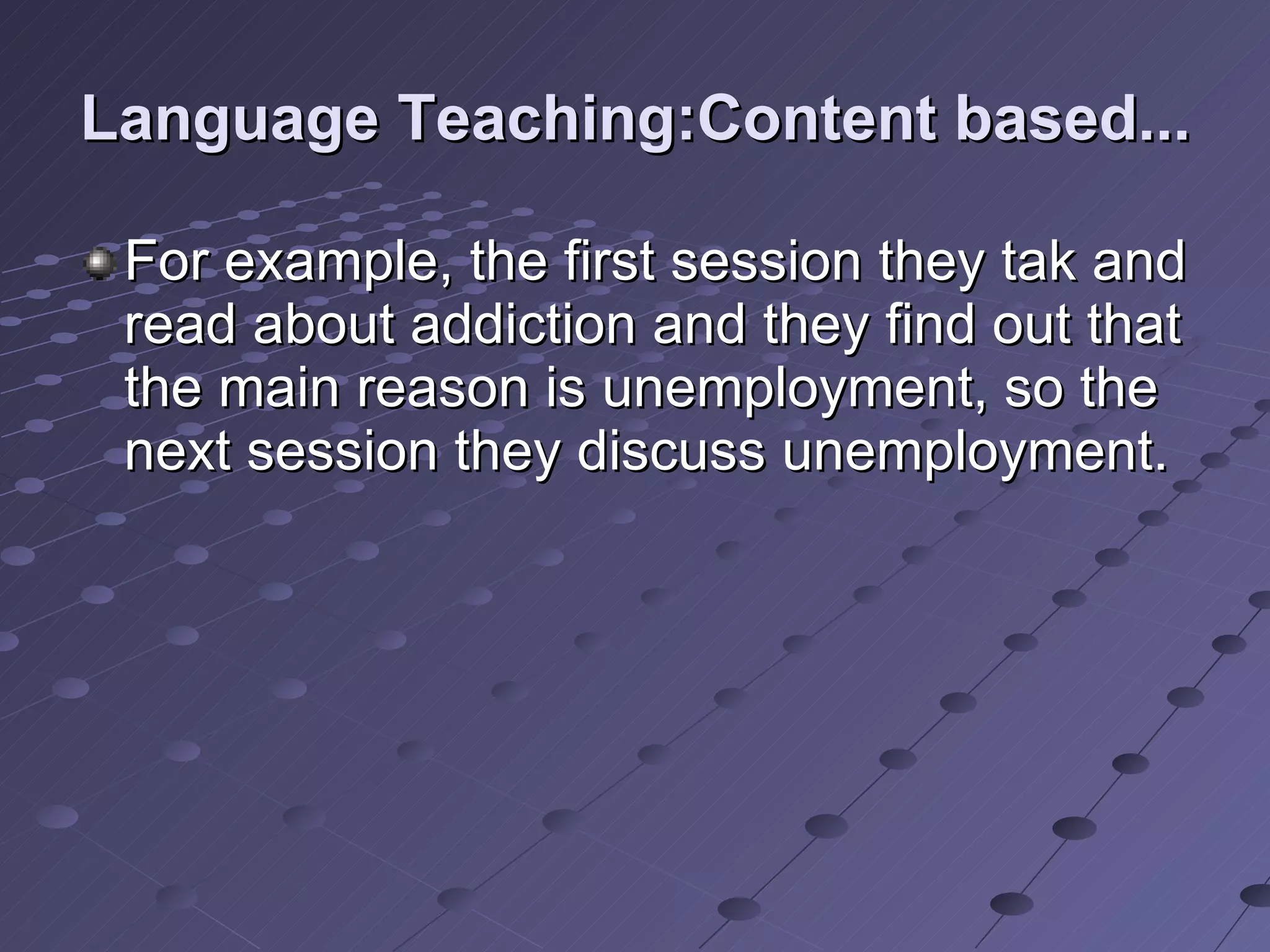 Language Teaching:Content based...

For example, the first session they tak and read about addiction and they find out that the main reason is unemployment, so the next session they discuss unemployment.